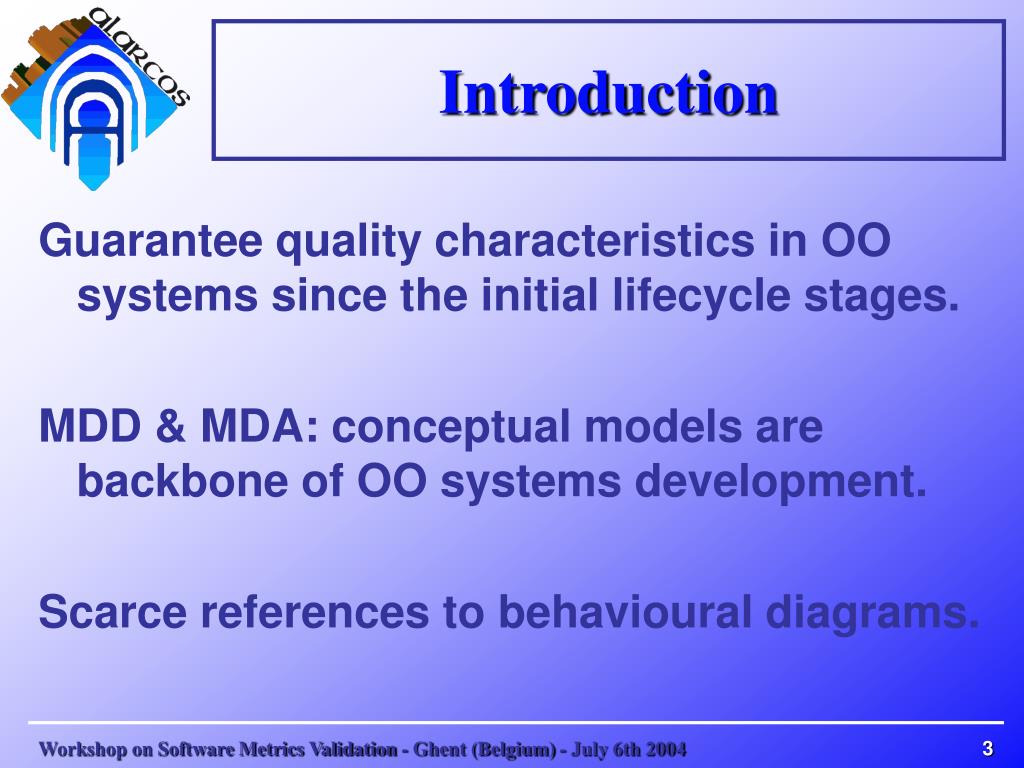 alarcos

Introduction

Guarantee quality characteristics in OO systems since the initial lifecycle stages.

MDD & MDA: conceptual models are backbone of OO systems development.

Scarce references to behavioural diagrams.

Workshop on Software Metrics Validation - Ghent (Belgium) - July 6th 2004

3